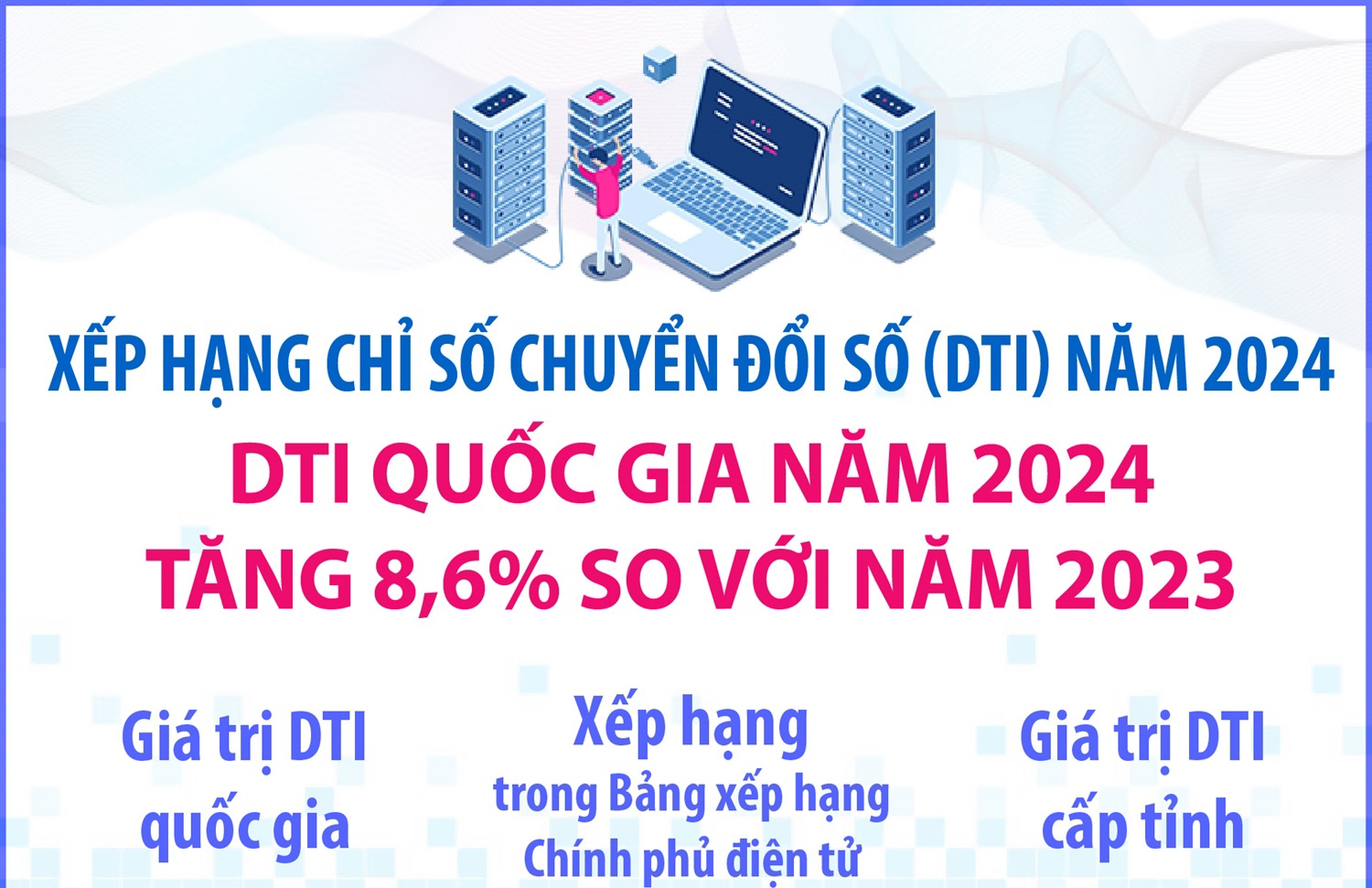 XẾP HẠNG CHỈ SỐ CHUYỂN ĐỔI SỐ (DTI) NĂM 2024

DTI QUỐC GIA NĂM 2024
TĂNG 8,6% SO VỚI NĂM 2023

Giá trị DTI
quốc gia

Xếp hạng
trong Bảng xếp hạng
Chính phủ điện tử

Giá trị DTI
cấp tỉnh